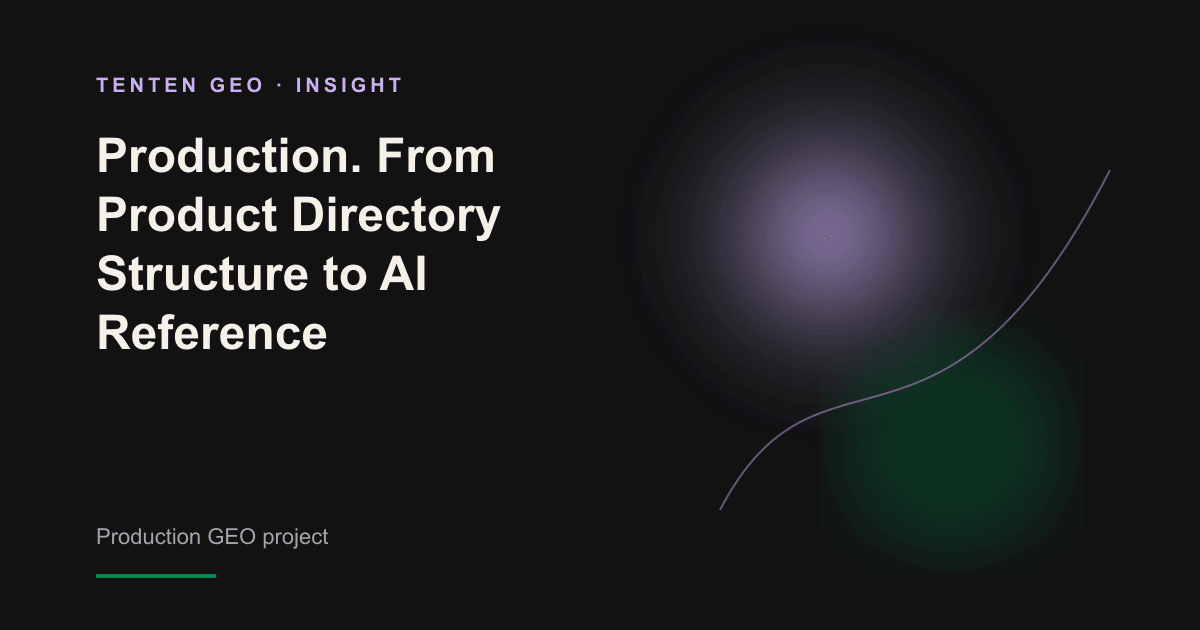 TENTEN GEO · INSIGHT

Production. From Product Directory Structure to AI Reference

Production GEO project